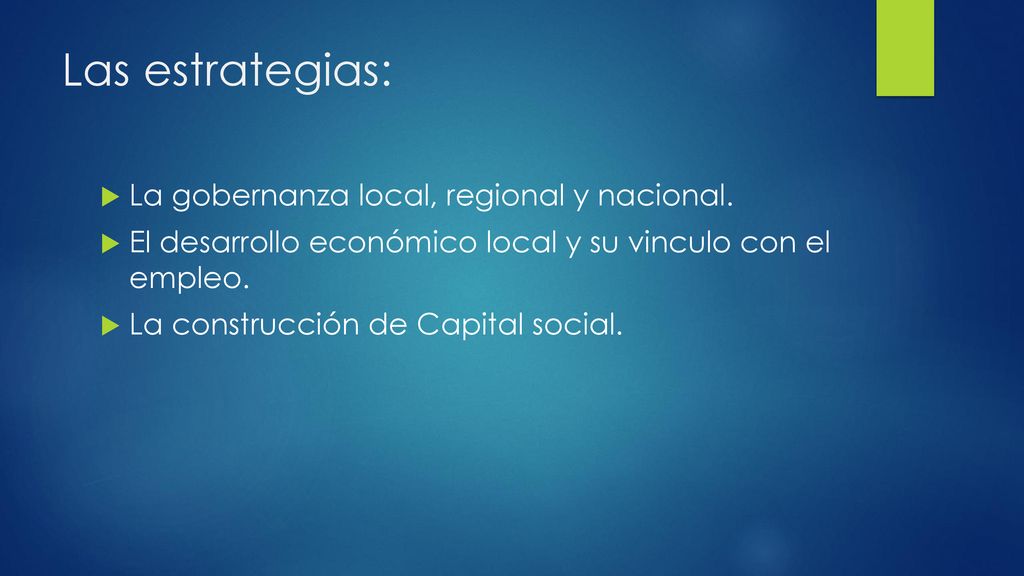 Las estrategias:

La gobernanza local, regional y nacional.

El desarrollo económico local y su vinculo con el empleo.

La construcción de Capital social.